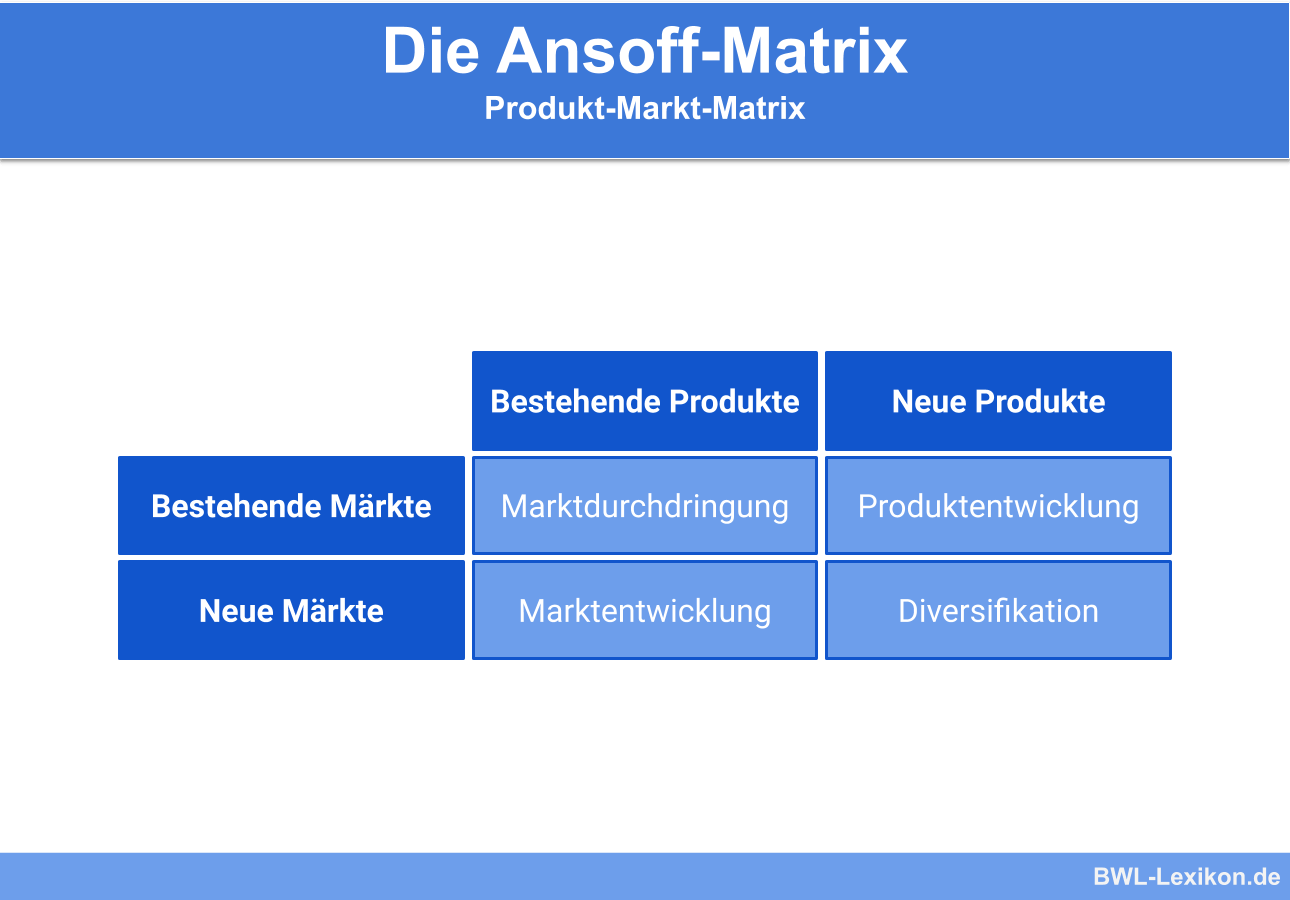 Die Ansoff-Matrix
Produkt-Markt-Matrix

| | Bestehende Produkte | Neue Produkte |
|---|---|---|
| Bestehende Märkte | Marktdurchdringung | Produktentwicklung |
| Neue Märkte | Marktentwicklung | Diversifikation |

BWL-Lexikon.de